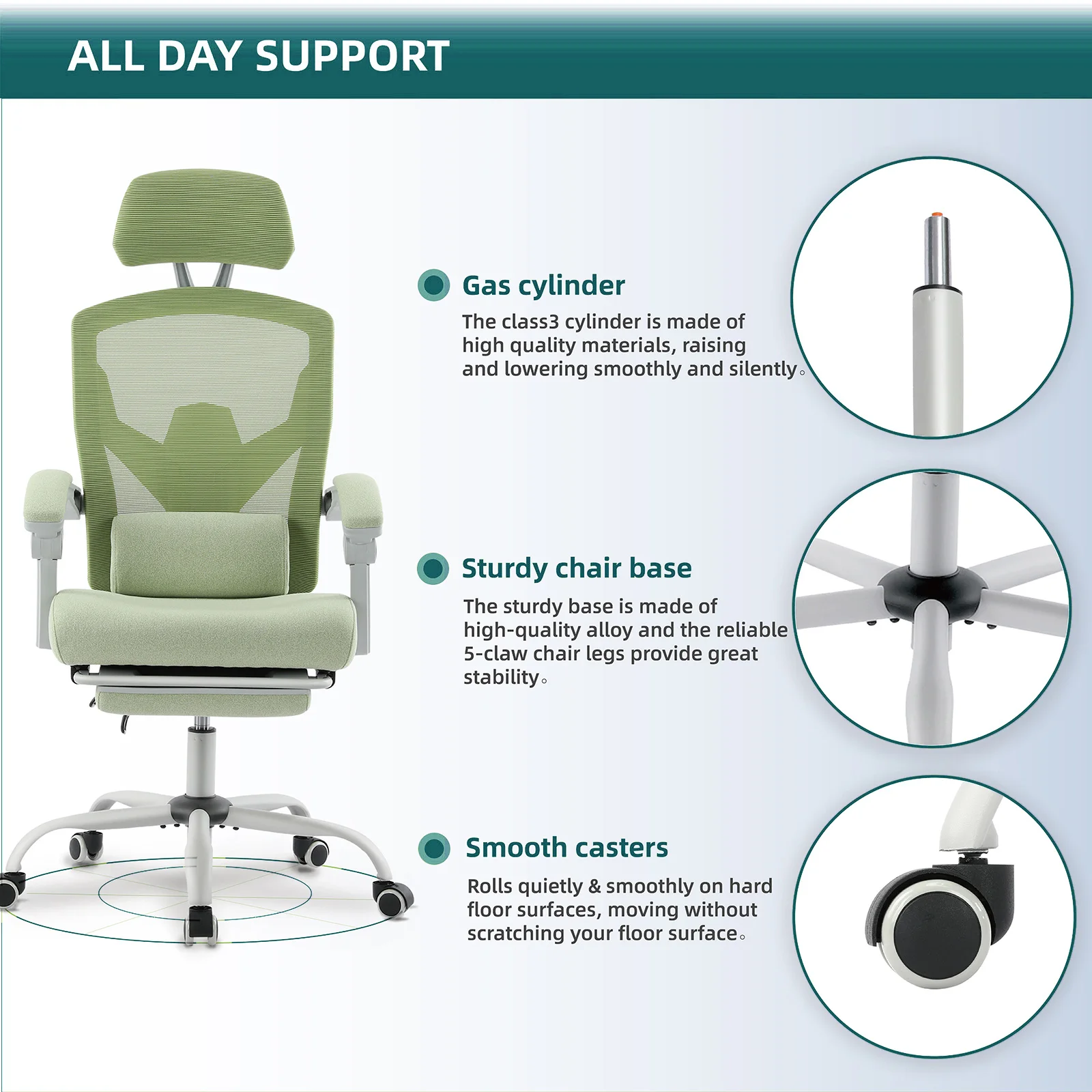 ALL DAY SUPPORT

Gas cylinder

The class3 cylinder is made of high quality materials, raising and lowering smoothly and silently。

Sturdy chair base

The sturdy base is made of high-quality alloy and the reliable 5-claw chair legs provide great stability。

Smooth casters

Rolls quietly & smoothly on hard floor surfaces, moving without scratching your floor surface。